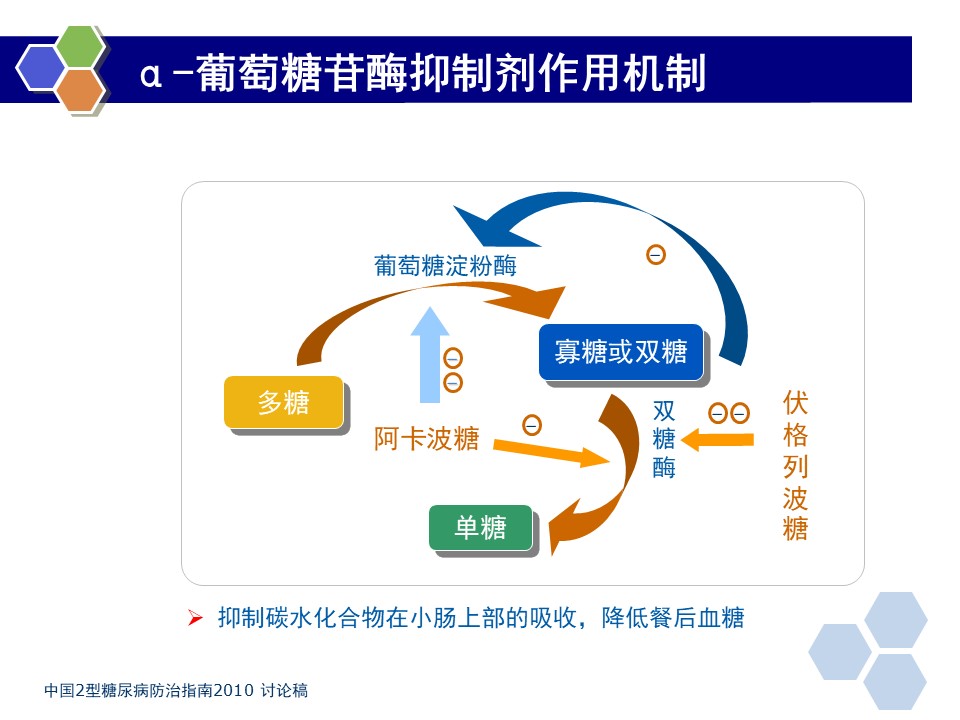 α-葡萄糖苷酶抑制剂作用机制

葡萄糖淀粉酶

⊖

寡糖或双糖

⊖
⊖

多糖

阿卡波糖

⊖

双糖酶

⊖⊖

伏格列波糖

单糖

➢ 抑制碳水化合物在小肠上部的吸收，降低餐后血糖

中国2型糖尿病防治指南2010 讨论稿